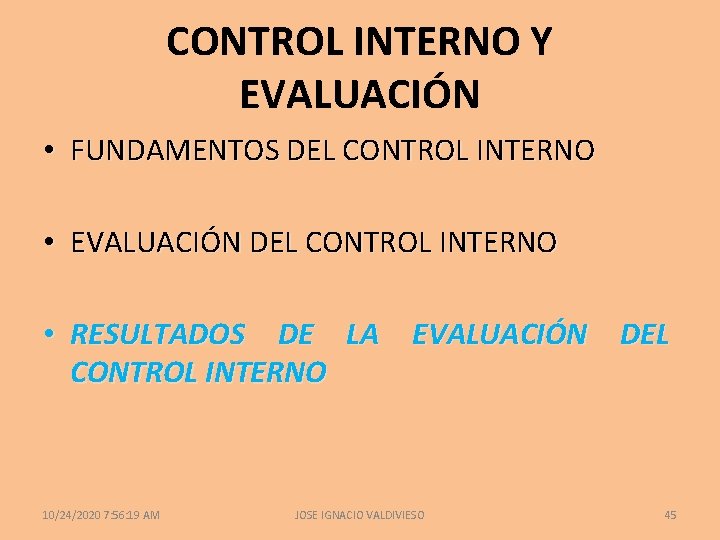 CONTROL INTERNO Y EVALUACIÓN

• FUNDAMENTOS DEL CONTROL INTERNO

• EVALUACIÓN DEL CONTROL INTERNO

• RESULTADOS DE LA EVALUACIÓN DEL CONTROL INTERNO

10/24/2020 7:56:19 AM

JOSE IGNACIO VALDIVIESO

45